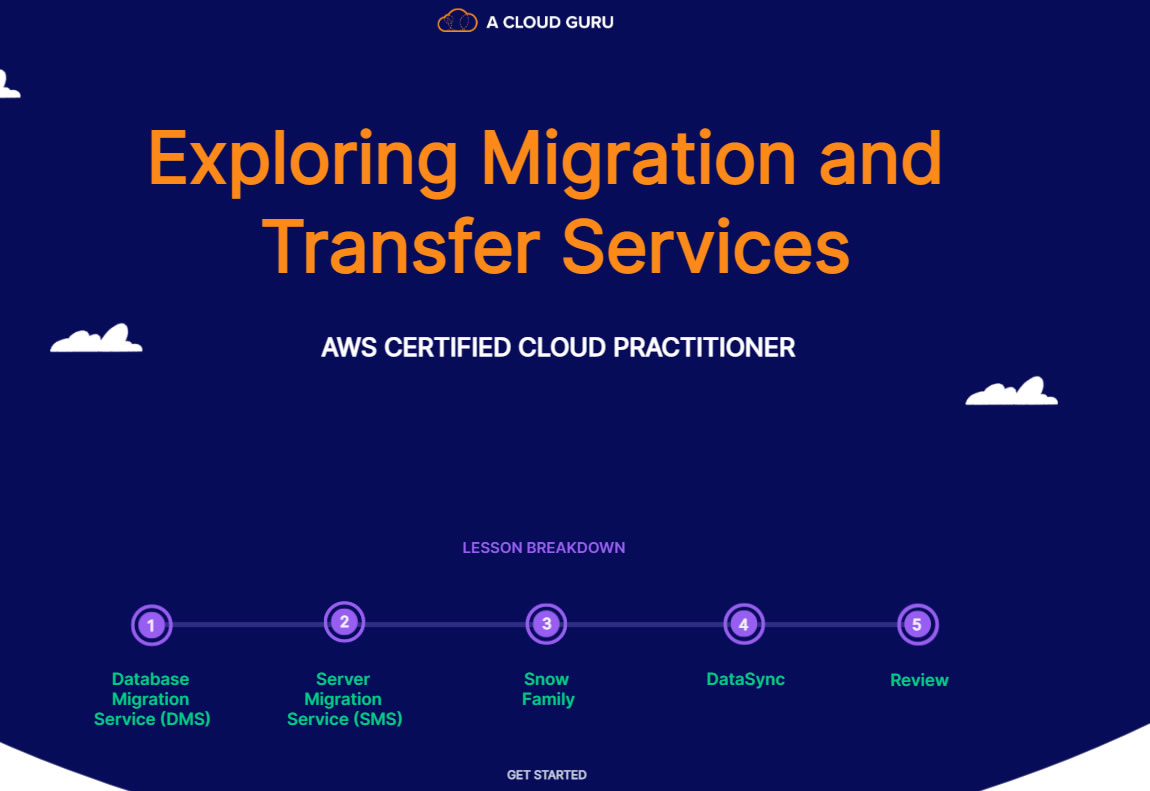 A CLOUD GURU

Exploring Migration and Transfer Services

AWS CERTIFIED CLOUD PRACTITIONER

LESSON BREAKDOWN

1
Database Migration Service (DMS)

2
Server Migration Service (SMS)

3
Snow Family

4
DataSync

5
Review

GET STARTED